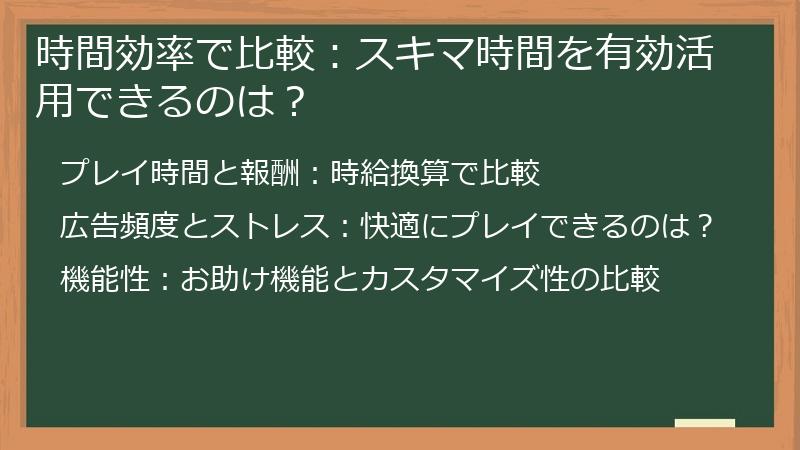 時間効率で比較：スキマ時間を有効活用できるのは？

プレイ時間と報酬：時給換算で比較

広告頻度とストレス：快適にプレイできるのは？

機能性：お助け機能とカスタマイズ性の比較